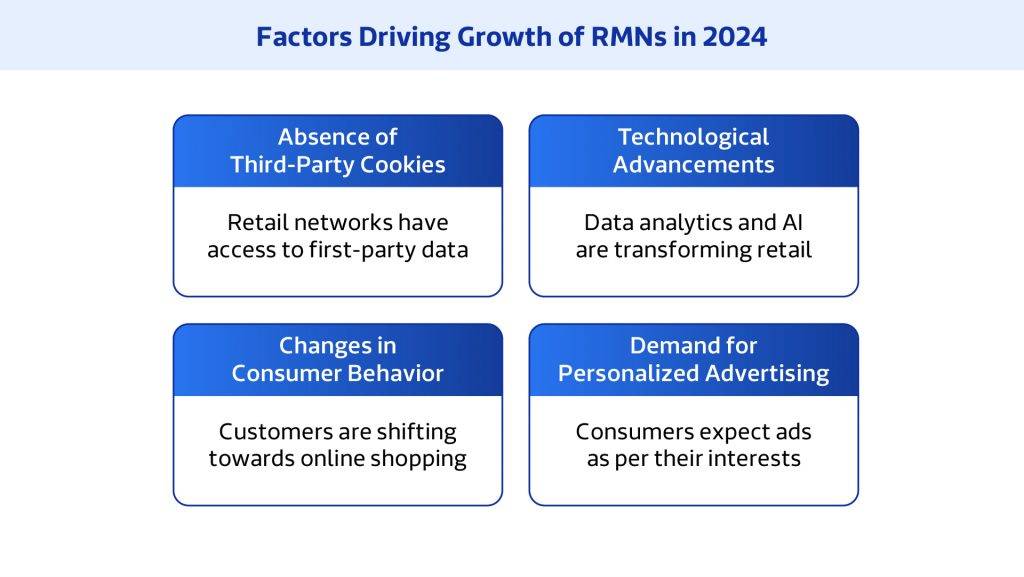 Factors Driving Growth of RMNs in 2024

Absence of Third-Party Cookies

Retail networks have access to first-party data

Technological Advancements

Data analytics and AI are transforming retail

Changes in Consumer Behavior

Customers are shifting towards online shopping

Demand for Personalized Advertising

Consumers expect ads as per their interests